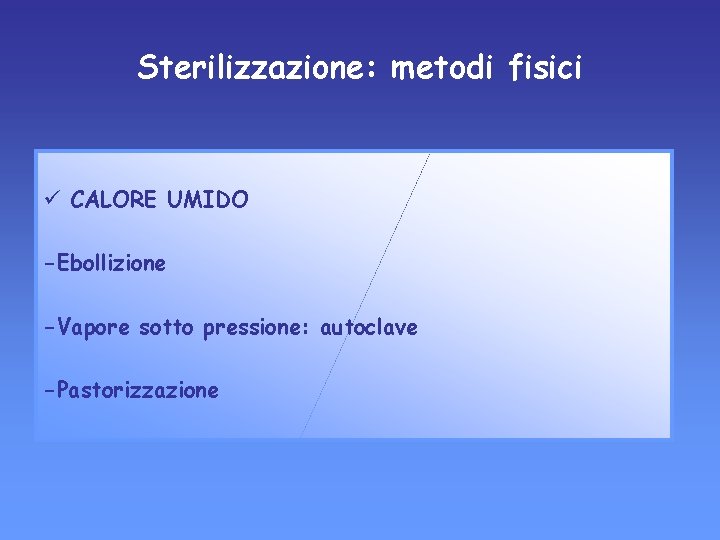 Sterilizzazione: metodi fisici

✓ CALORE UMIDO

-Ebollizione

-Vapore sotto pressione: autoclave

-Pastorizzazione